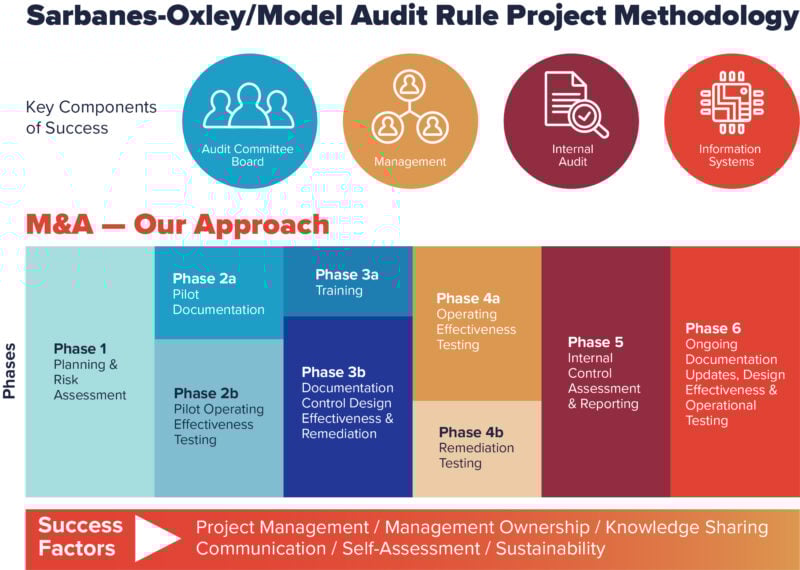 Sarbanes-Oxley/Model Audit Rule Project Methodology

Key Components of Success

Audit Committee Board

Management

Internal Audit

Information Systems

M&A — Our Approach

Phases

Phase 1
Planning & Risk Assessment

Phase 2a
Pilot Documentation

Phase 2b
Pilot Operating Effectiveness Testing

Phase 3a
Training

Phase 3b
Documentation Control Design Effectiveness & Remediation

Phase 4a
Operating Effectiveness Testing

Phase 4b
Remediation Testing

Phase 5
Internal Control Assessment & Reporting

Phase 6
Ongoing Documentation Updates, Design Effectiveness & Operational Testing

Success Factors

Project Management / Management Ownership / Knowledge Sharing
Communication / Self-Assessment / Sustainability